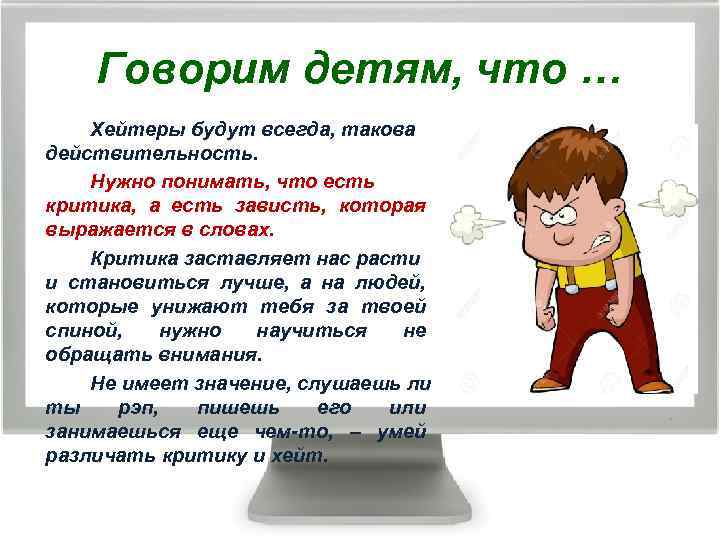 Говорим детям, что …

Хейтеры будут всегда, такова действительность.

Нужно понимать, что есть критика, а есть зависть, которая выражается в словах.

Критика заставляет нас расти и становиться лучше, а на людей, которые унижают тебя за твоей спиной, нужно научиться не обращать внимания.

Не имеет значение, слушаешь ли ты рэп, пишешь его или занимаешься еще чем-то, – умей различать критику и хейт.